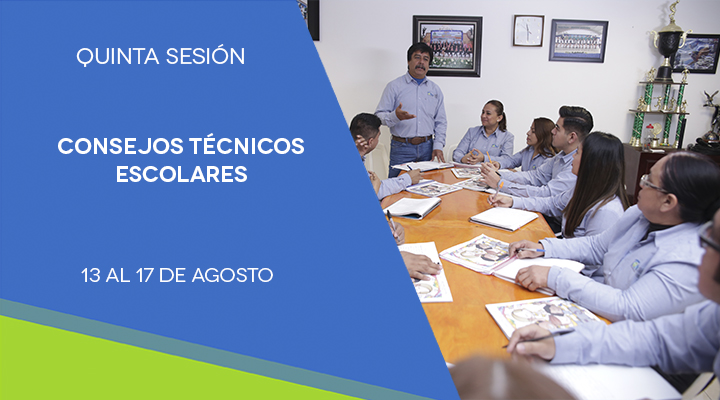 QUINTA SESIÓN

CONSEJOS TÉCNICOS ESCOLARES

13 AL 17 DE AGOSTO